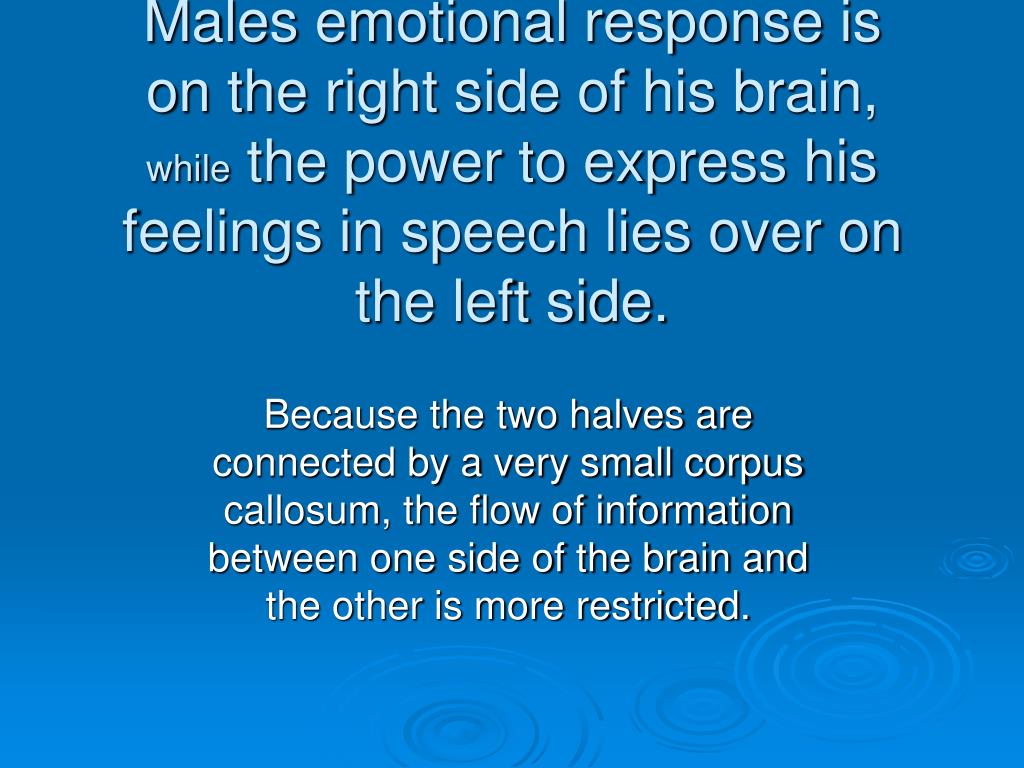 Males emotional response is on the right side of his brain, while the power to express his feelings in speech lies over on the left side.

Because the two halves are connected by a very small corpus callosum, the flow of information between one side of the brain and the other is more restricted.